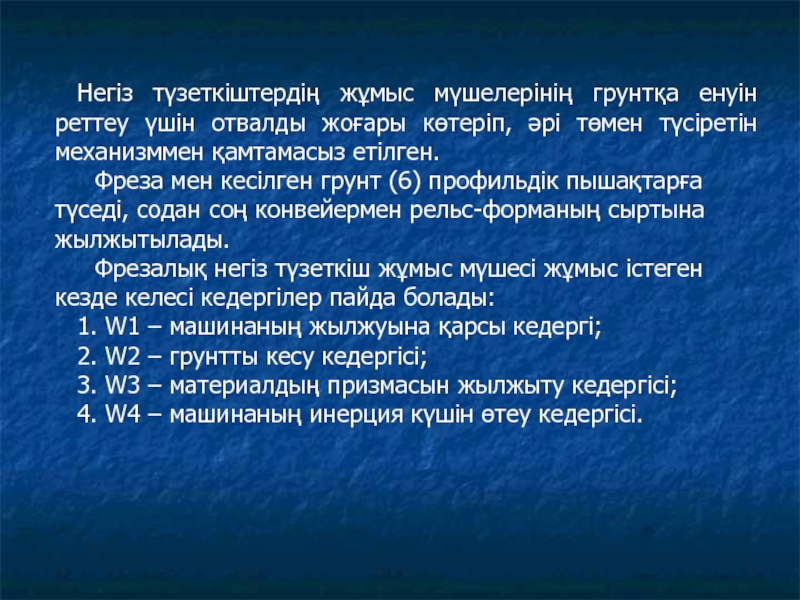 Негіз түзеткіштердің жұмыс мүшелерінің грунтқа енуін реттеу үшін отвалды жоғары көтеріп, әрі төмен түсіретін механизммен қамтамасыз етілген.

Фреза мен кесілген грунт (6) профильдік пышақтарға түседі, содан соң конвейермен рельс-форманың сыртына жылжытылады.

Фрезалық негіз түзеткіш жұмыс мүшесі жұмыс істеген кезде келесі кедергілер пайда болады:

1. W1 – машинаның жылжуына қарсы кедергі;
2. W2 – грунтты кесу кедергісі;
3. W3 – материалдың призмасын жылжыту кедергісі;
4. W4 – машинаның инерция күшін өтеу кедергісі.